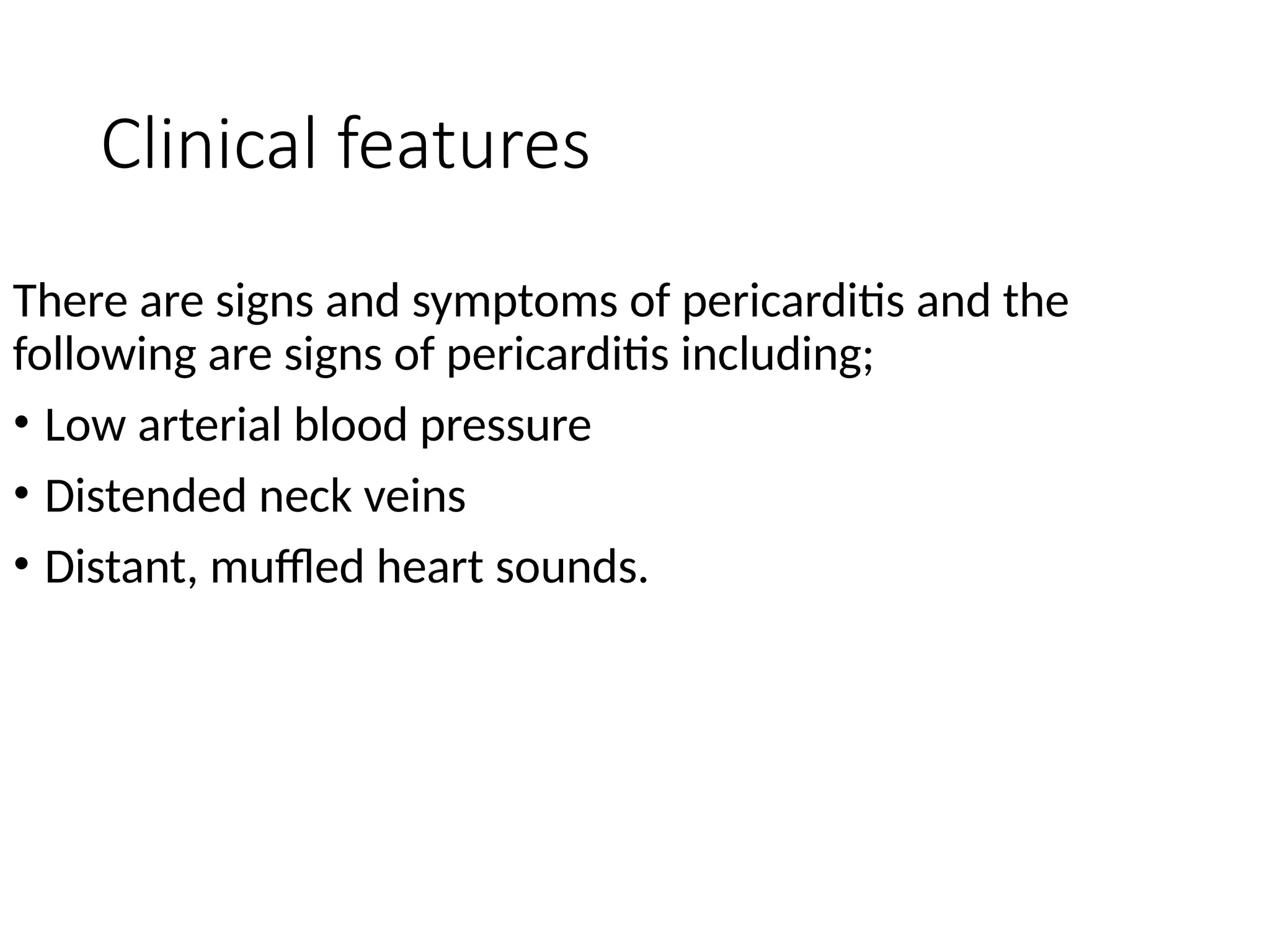 Clinical features

There are signs and symptoms of pericarditis and the following are signs of pericarditis including;

• Low arterial blood pressure

• Distended neck veins

• Distant, muffled heart sounds.